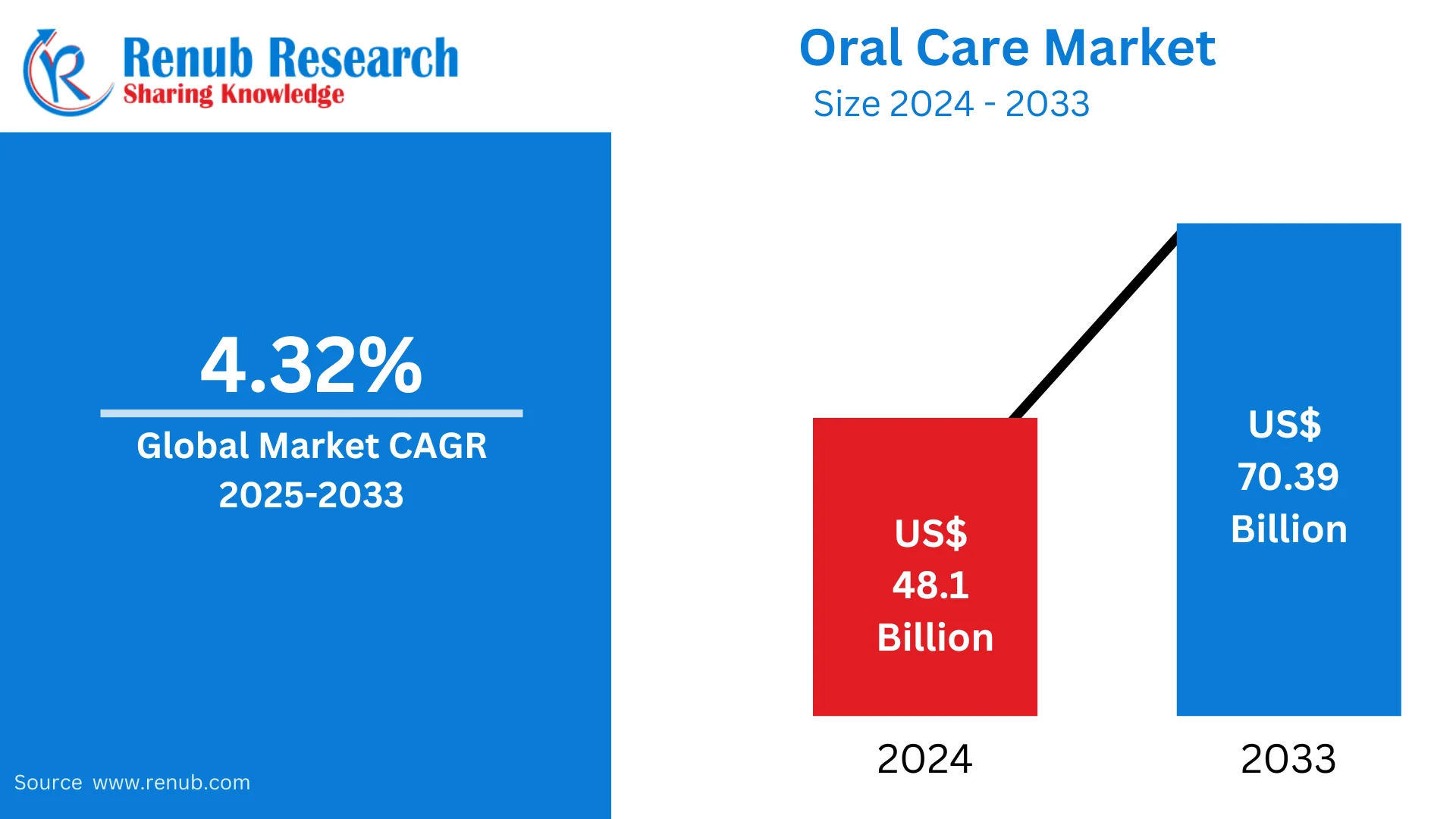 Renub Research
Sharing Knowledge

Oral Care Market
Size 2024 - 2033

4.32%
Global Market CAGR
2025-2033

Source www.renub.com

US$
48.1
Billion

US$
70.39
Billion

2024

2033